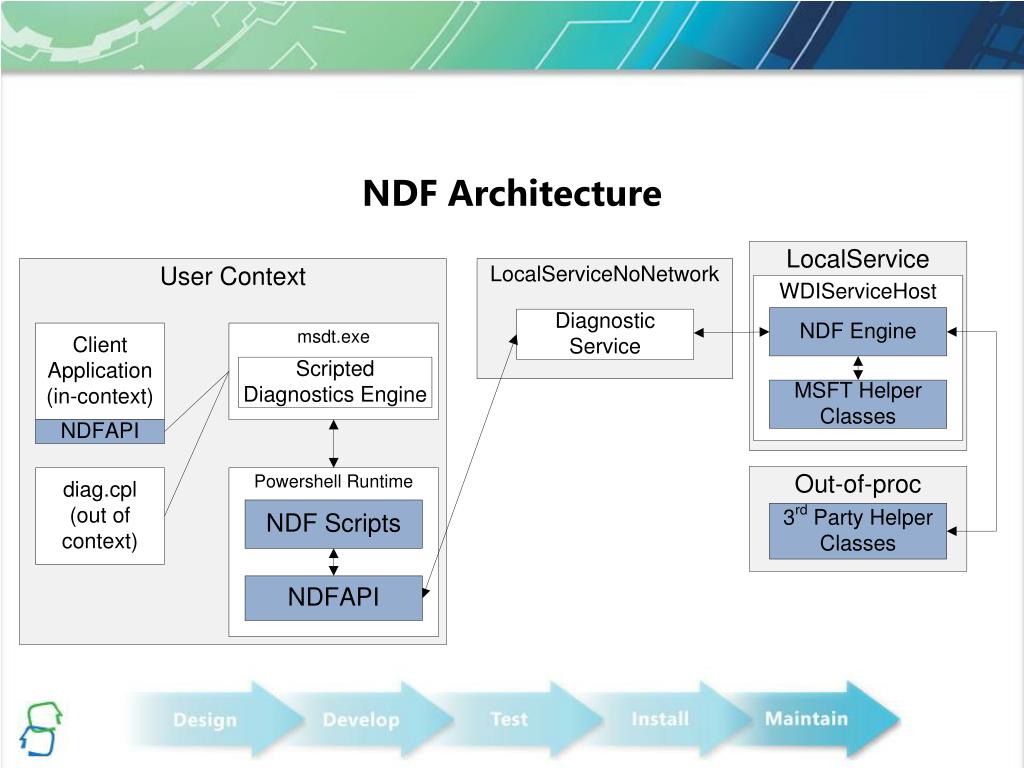 NDF Architecture

User Context

Client Application (in-context)

NDFAPI

diag.cpl (out of context)

msdt.exe

Scripted Diagnostics Engine

Powershell Runtime

NDF Scripts

NDFAPI

LocalServiceNoNetwork

Diagnostic Service

LocalService

WDIServiceHost

NDF Engine

MSFT Helper Classes

Out-of-proc

3$^{rd}$ Party Helper Classes

Design

Develop

Test

Install

Maintain